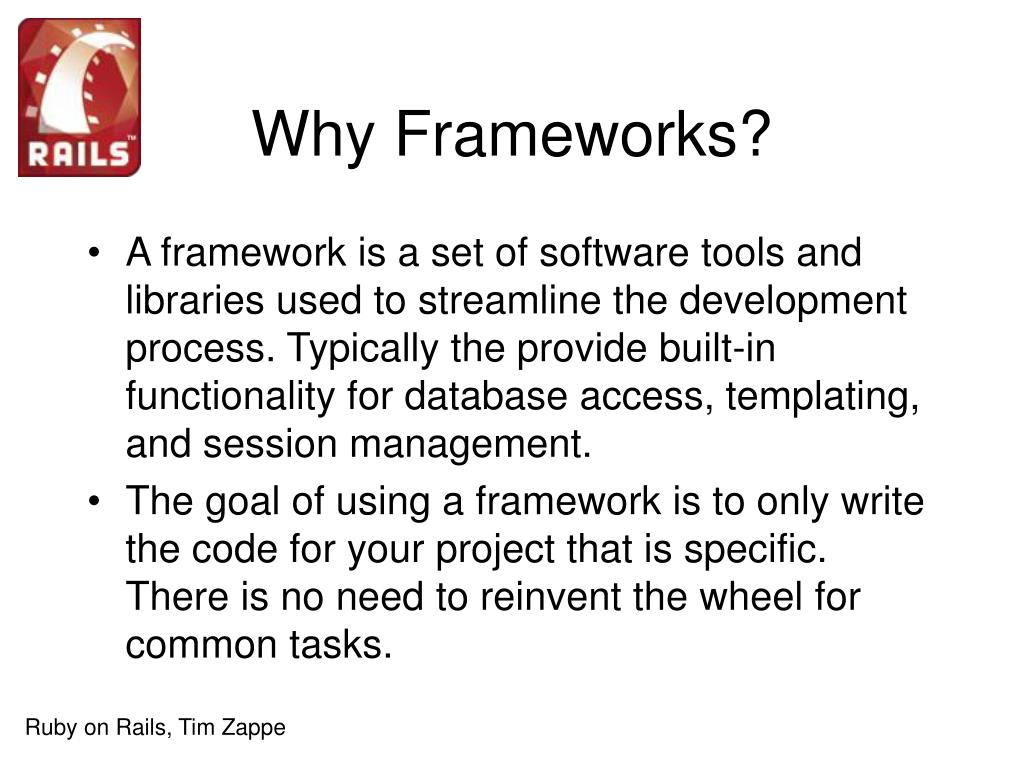 RAILS

Why Frameworks?

• A framework is a set of software tools and libraries used to streamline the development process. Typically the provide built-in functionality for database access, templating, and session management.
• The goal of using a framework is to only write the code for your project that is specific. There is no need to reinvent the wheel for common tasks.

Ruby on Rails, Tim Zappe